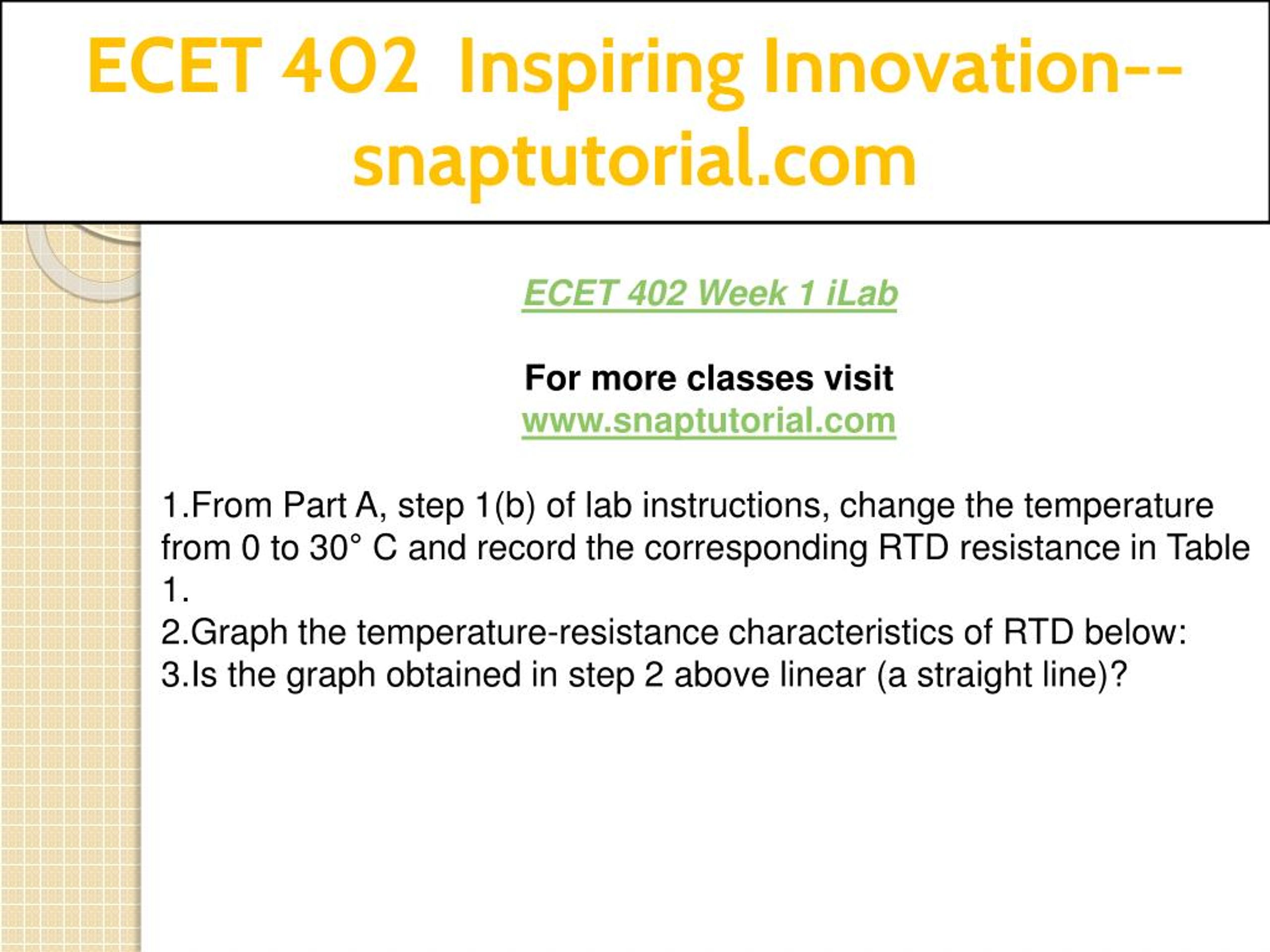 ECET 402 Inspiring Innovation--snaptutorial.com

ECET 402 Week 1 iLab

For more classes visit
www.snaptutorial.com

1.From Part A, step 1(b) of lab instructions, change the temperature from 0 to 30° C and record the corresponding RTD resistance in Table 1.
2.Graph the temperature-resistance characteristics of RTD below:
3.Is the graph obtained in step 2 above linear (a straight line)?